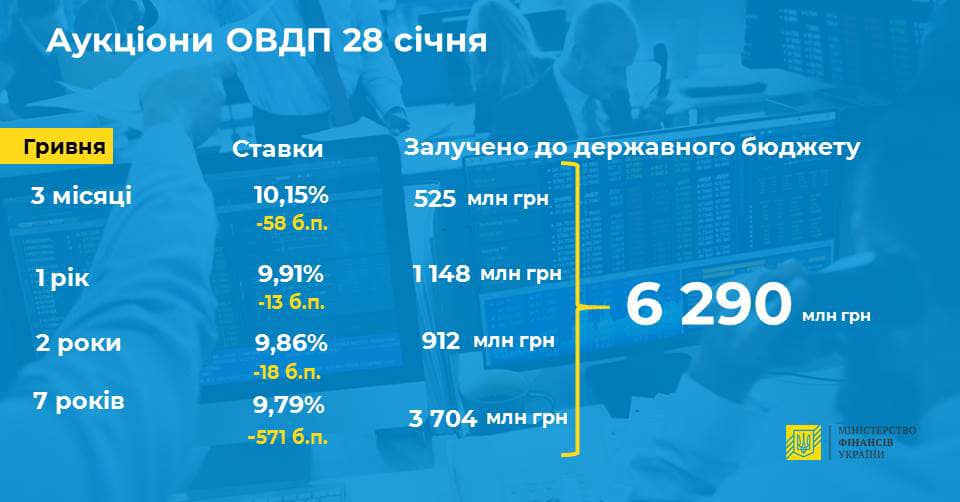 Аукціони ОВДП 28 січня

| Гривня | Ставки | Залучено до державного бюджету |
|---|---|---|
| 3 місяці | 10,15% -58 б.п. | 525 млн грн |
| 1 рік | 9,91% -13 б.п. | 1 148 млн грн |
| 2 роки | 9,86% -18 б.п. | 912 млн грн |
| 7 років | 9,79% -571 б.п. | 3 704 млн грн |

6 290 млн грн

МІНІСТЕРСТВО ФІНАНСІВ УКРАЇНИ